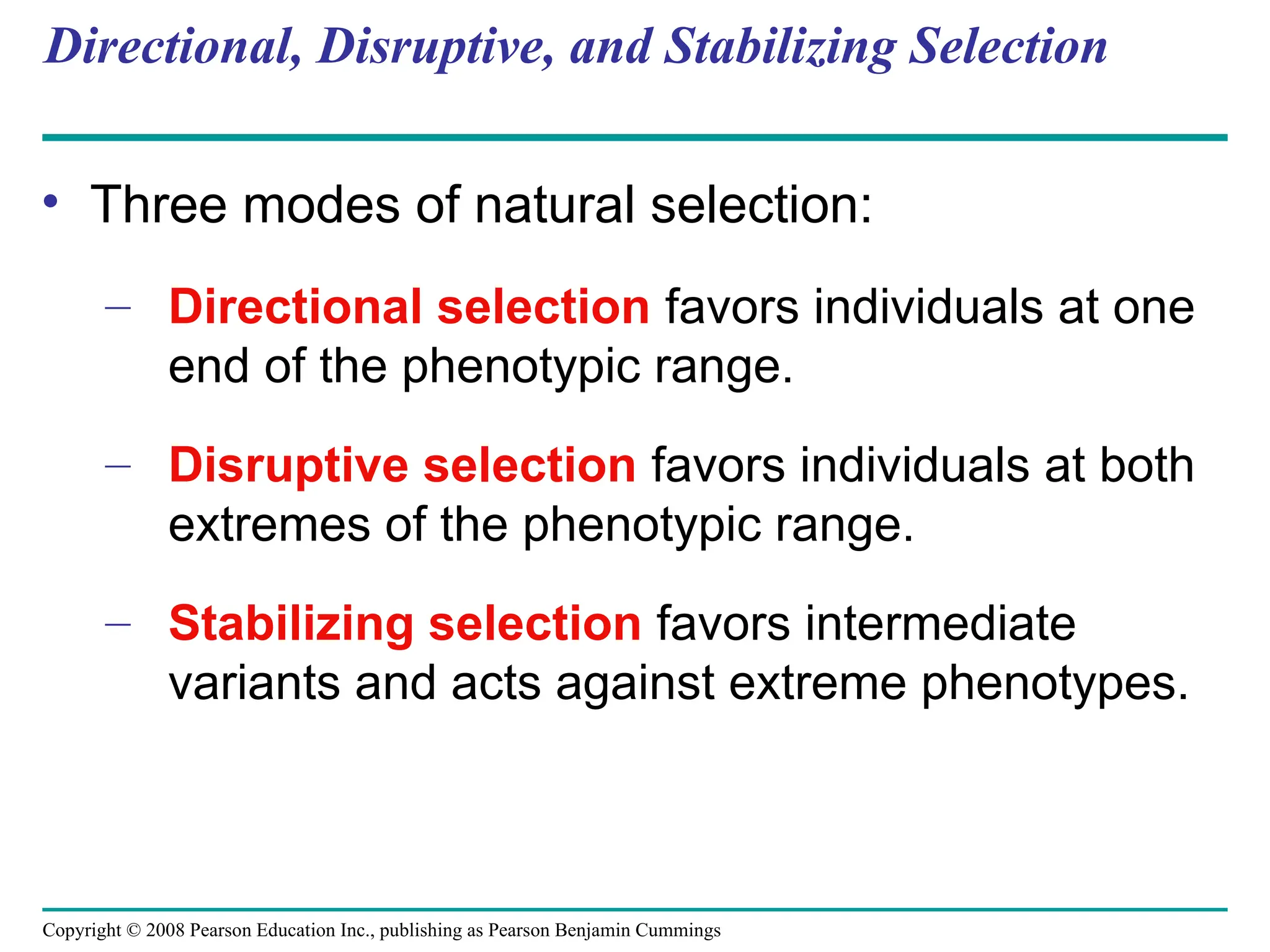 Directional, Disruptive, and Stabilizing Selection

• Three modes of natural selection:

– Directional selection favors individuals at one end of the phenotypic range.

– Disruptive selection favors individuals at both extremes of the phenotypic range.

– Stabilizing selection favors intermediate variants and acts against extreme phenotypes.

Copyright © 2008 Pearson Education Inc., publishing as Pearson Benjamin Cummings